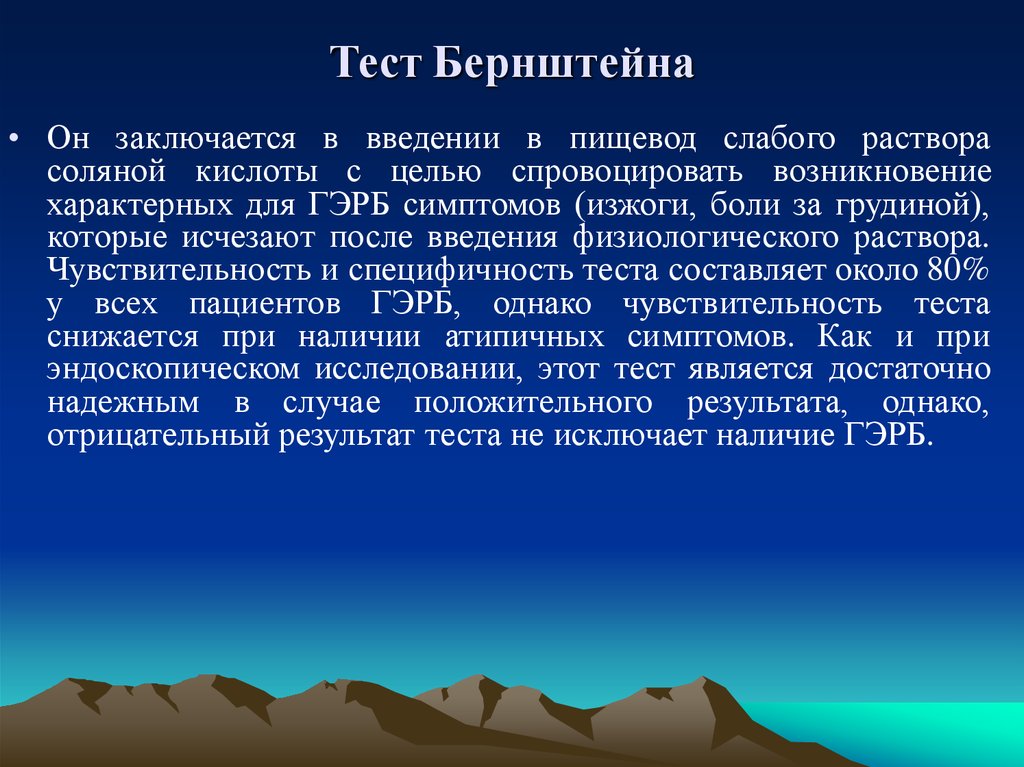 Тест Бернштейна

• Он заключается в введении в пищевод слабого раствора соляной кислоты с целью спровоцировать возникновение характерных для ГЭРБ симптомов (изжоги, боли за грудиной), которые исчезают после введения физиологического раствора. Чувствительность и специфичность теста составляет около 80% у всех пациентов ГЭРБ, однако чувствительность теста снижается при наличии атипичных симптомов. Как и при эндоскопическом исследовании, этот тест является достаточно надежным в случае положительного результата, однако, отрицательный результат теста не исключает наличие ГЭРБ.